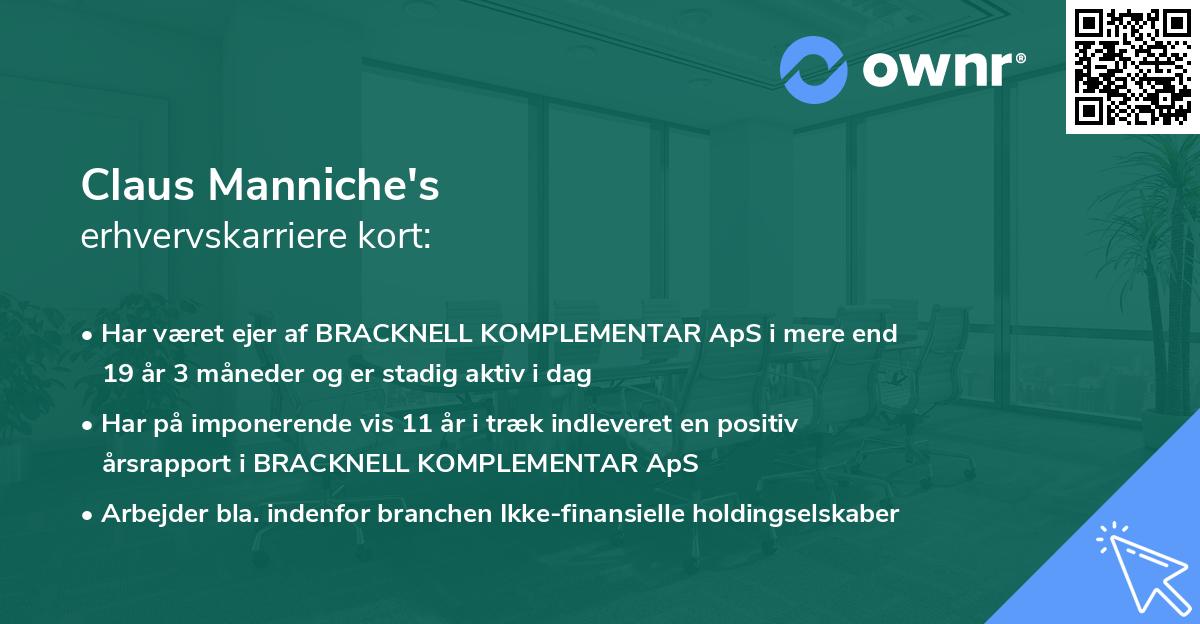 ownr®

Claus Manniche's
erhvervskarriere kort:

• Har været ejer af BRACKNELL KOMPLEMENTAR ApS i mere end 19 år 3 måneder og er stadig aktiv i dag

• Har på imponerende vis 11 år i træk indleveret en positiv årsrapport i BRACKNELL KOMPLEMENTAR ApS

• Arbejder bla. indenfor branchen Ikke-finansielle holdingselskaber